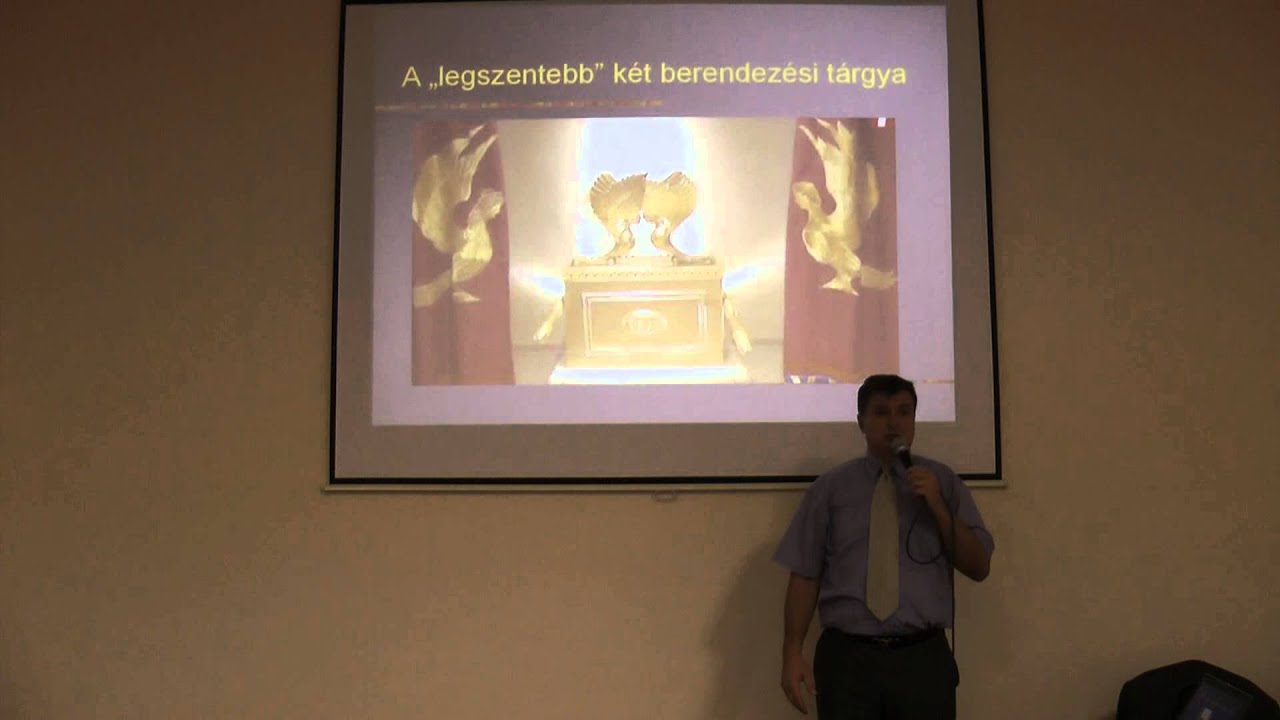 A „legszentebb” két berendezési tárgya